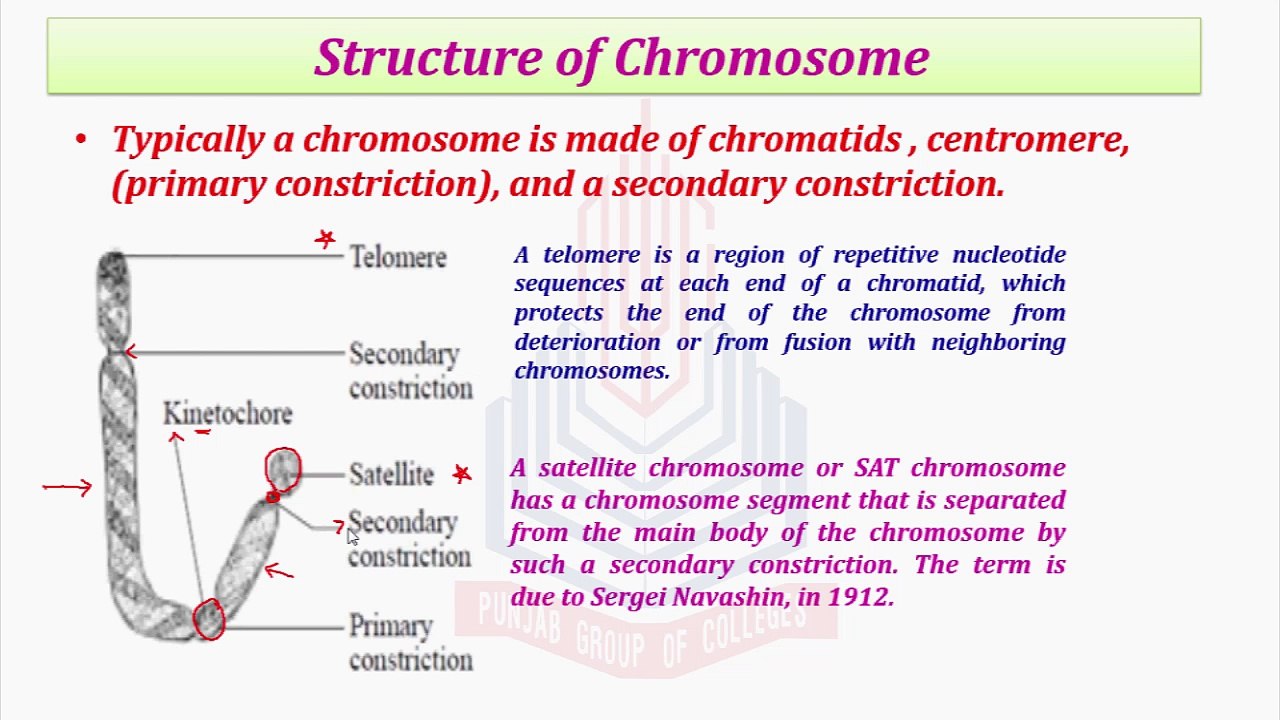 Structure of Chromosome

• Typically a chromosome is made of chromatids , centromere, (primary constriction), and a secondary constriction.

Telomere

Secondary constriction

Kinetochore

Satellite

Secondary constriction

Primary constriction

A telomere is a region of repetitive nucleotide sequences at each end of a chromatid, which protects the end of the chromosome from deterioration or from fusion with neighboring chromosomes.

A satellite chromosome or SAT chromosome has a chromosome segment that is separated from the main body of the chromosome by such a secondary constriction. The term is due to Sergei Navashin, in 1912.

PUNJAB GROUP OF COLLEGES